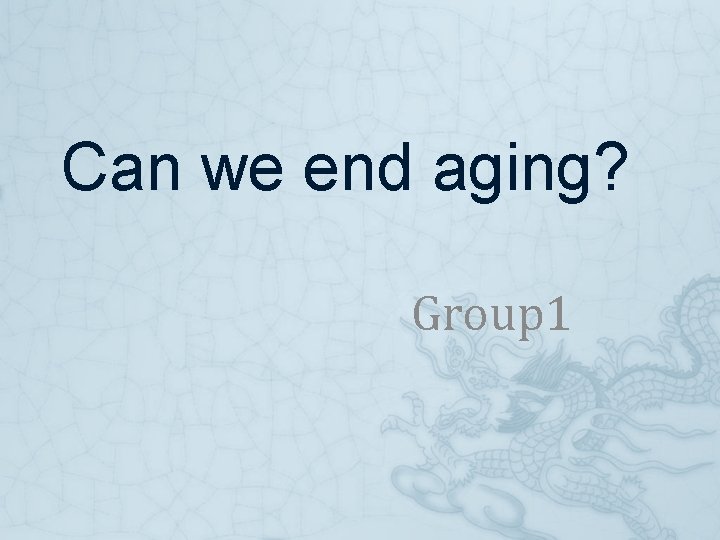 Can we end aging?

Group1